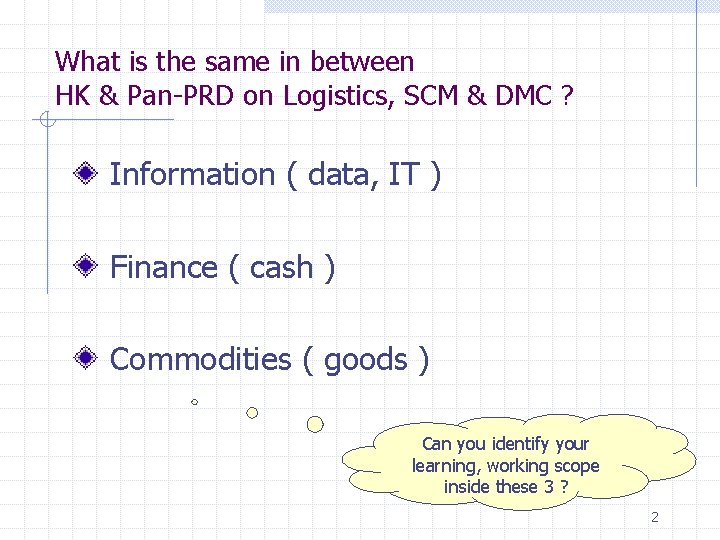 What is the same in between
HK & Pan-PRD on Logistics, SCM & DMC ?

Information ( data, IT )

Finance ( cash )

Commodities ( goods )

Can you identify your learning, working scope inside these 3 ?

2